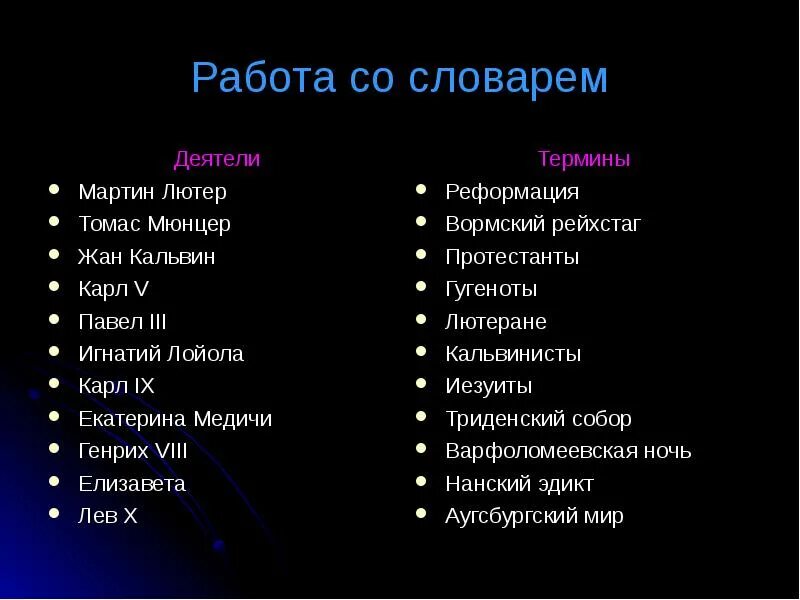 Работа со словарем

Деятели

- Мартин Лютер
- Томас Мюнцер
- Жан Кальвин
- Карл V
- Павел III
- Игнатий Лойола
- Карл IX
- Екатерина Медичи
- Генрих VIII
- Елизавета
- Лев X

Термины

- Реформация
- Вормский рейхстаг
- Протестанты
- Гугеноты
- Лютеране
- Кальвинисты
- Иезуиты
- Триденский собор
- Варфоломеевская ночь
- Нанский эдикт
- Аугсбургский мир